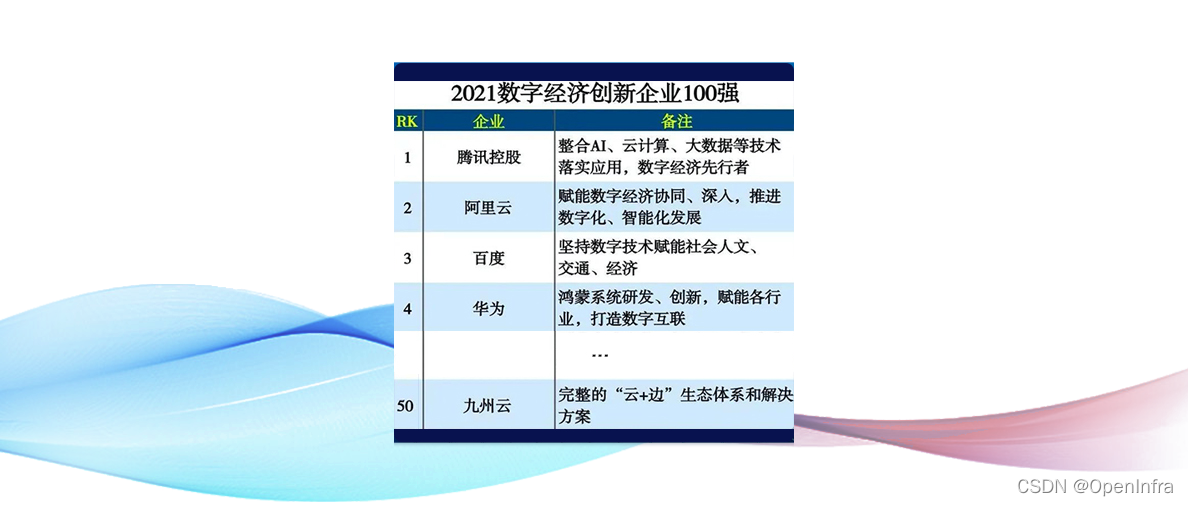 2021数字经济创新企业100强

| RK | 企业 | 备注 |
|---|---|---|
| 1 | 腾讯控股 | 整合AI、云计算、大数据等技术落实应用，数字经济先行者 |
| 2 | 阿里云 | 赋能数字经济协同、深入，推进数字化、智能化发展 |
| 3 | 百度 | 坚持数字技术赋能社会人文、交通、经济 |
| 4 | 华为 | 鸿蒙系统研发、创新，赋能各行业，打造数字互联 |
| | | … |
| 50 | 九州云 | 完整的“云+边”生态体系和解决方案 |

CSDN @OpenInfra